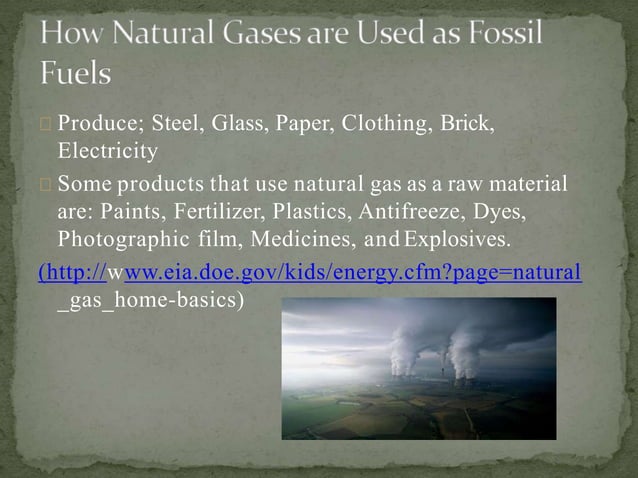 How Natural Gases are Used as Fossil Fuels

Produce; Steel, Glass, Paper, Clothing, Brick, Electricity

Some products that use natural gas as a raw material are: Paints, Fertilizer, Plastics, Antifreeze, Dyes, Photographic film, Medicines, and Explosives.

(http://www.eia.doe.gov/kids/energy.cfm?page=natural_gas_home-basics)